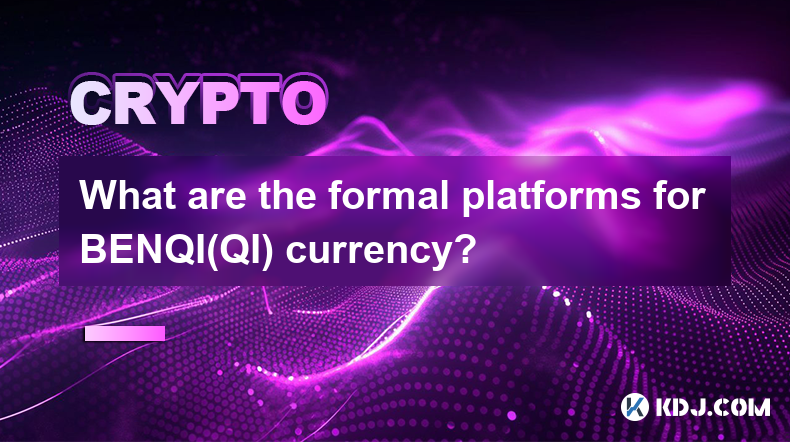 CRYPTO

What are the formal platforms for BENQI(QI) currency?

KDJ.COM